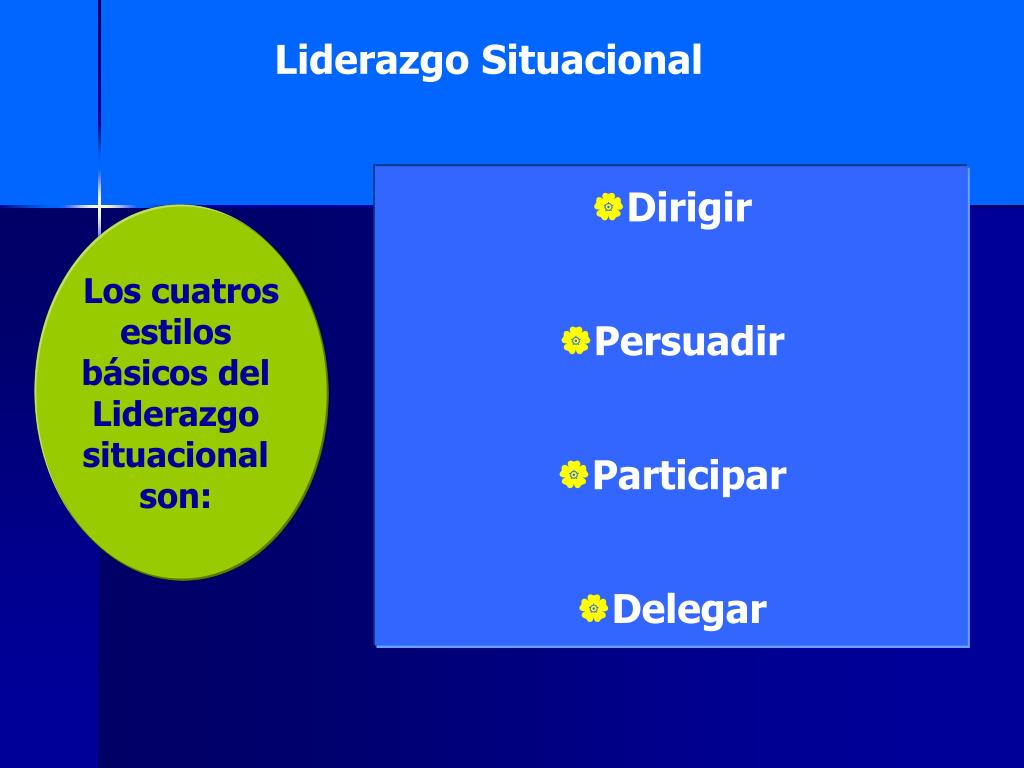 Liderazgo Situacional

Los cuatros estilos básicos del Liderazgo situacional son:

Dirigir

Persuadir

Participar

Delegar